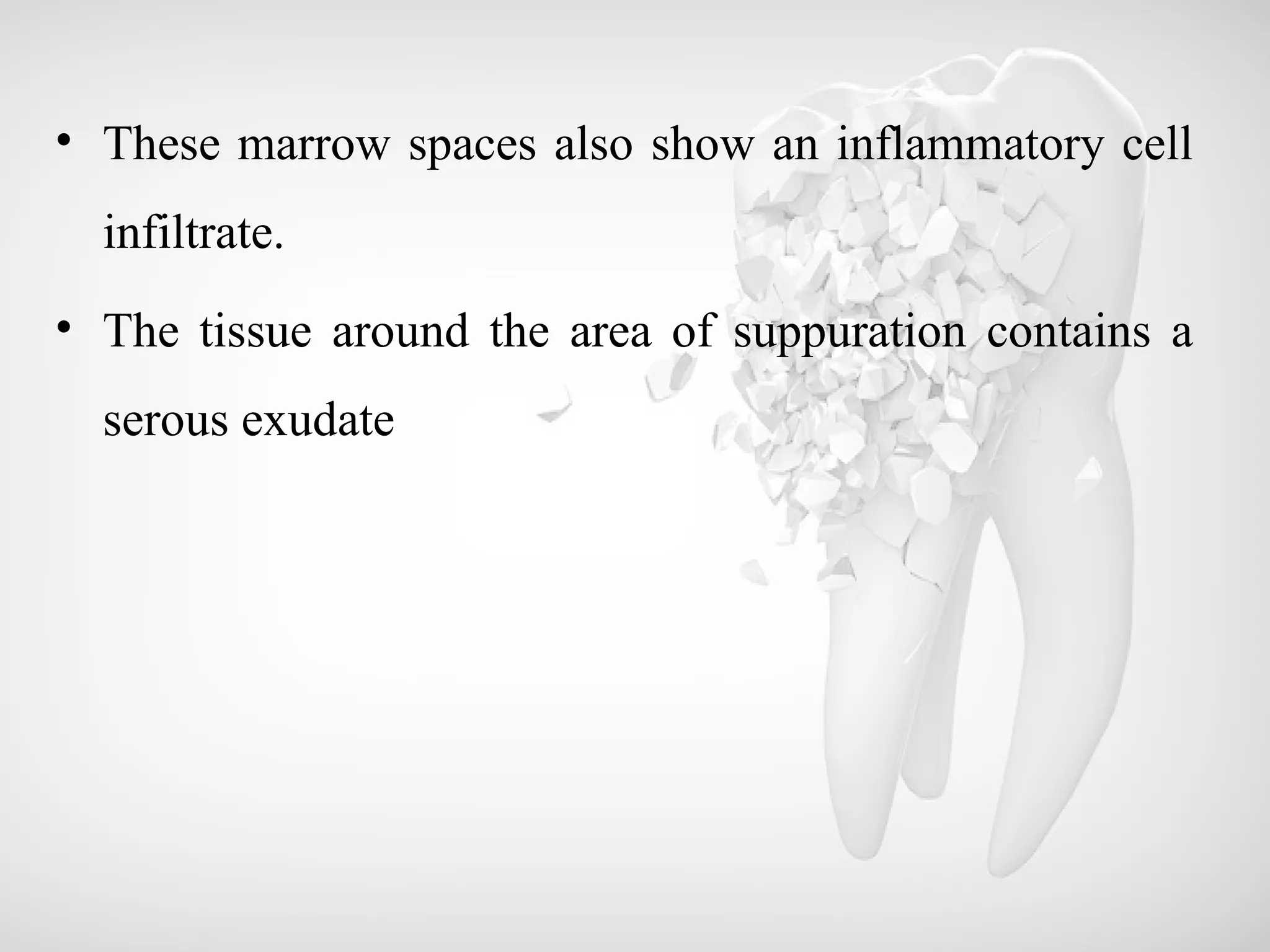 • These marrow spaces also show an inflammatory cell infiltrate.

• The tissue around the area of suppuration contains a serous exudate